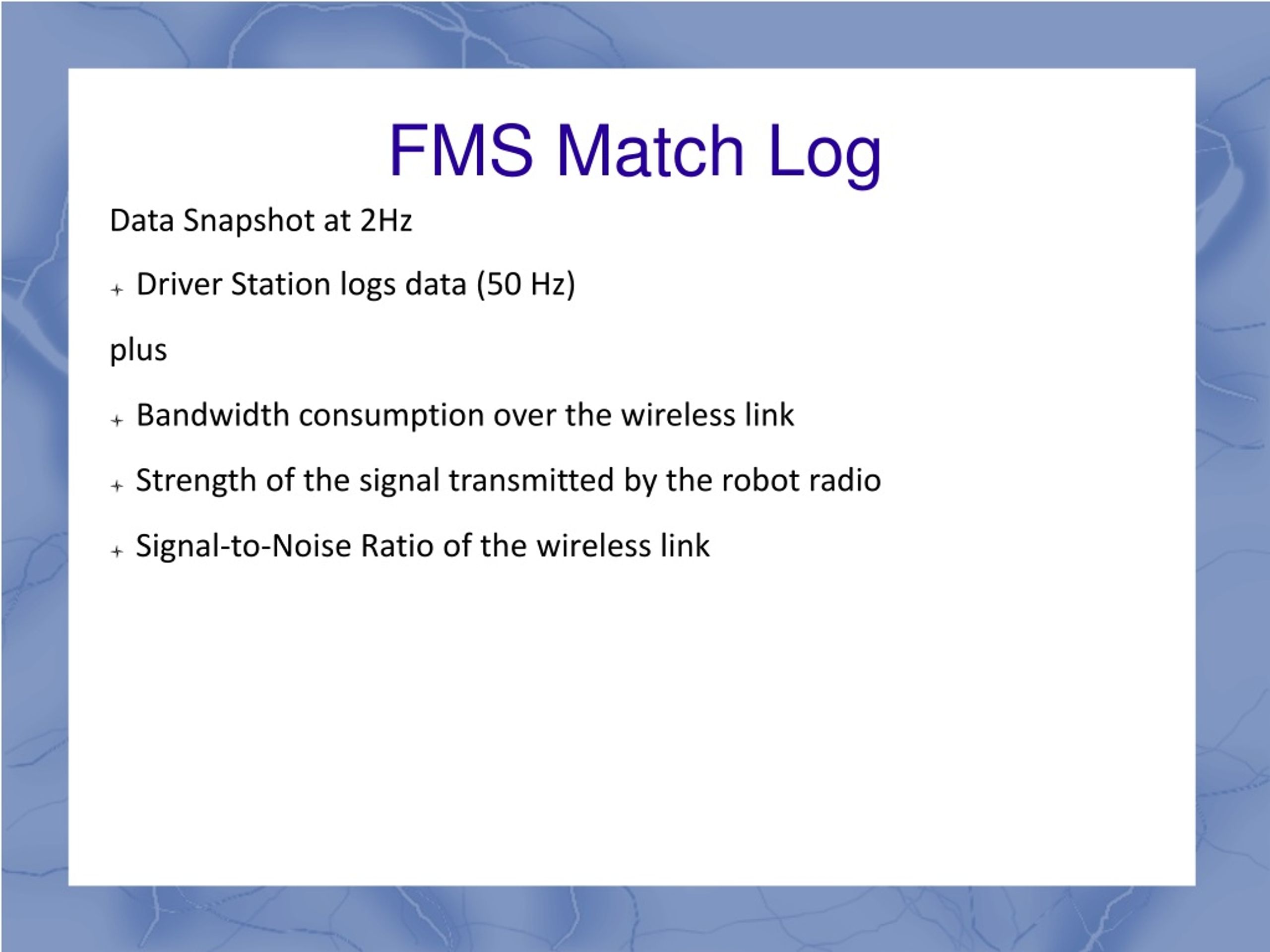 FMS Match Log

Data Snapshot at 2Hz

+ Driver Station logs data (50 Hz)

plus

+ Bandwidth consumption over the wireless link

+ Strength of the signal transmitted by the robot radio

+ Signal-to-Noise Ratio of the wireless link